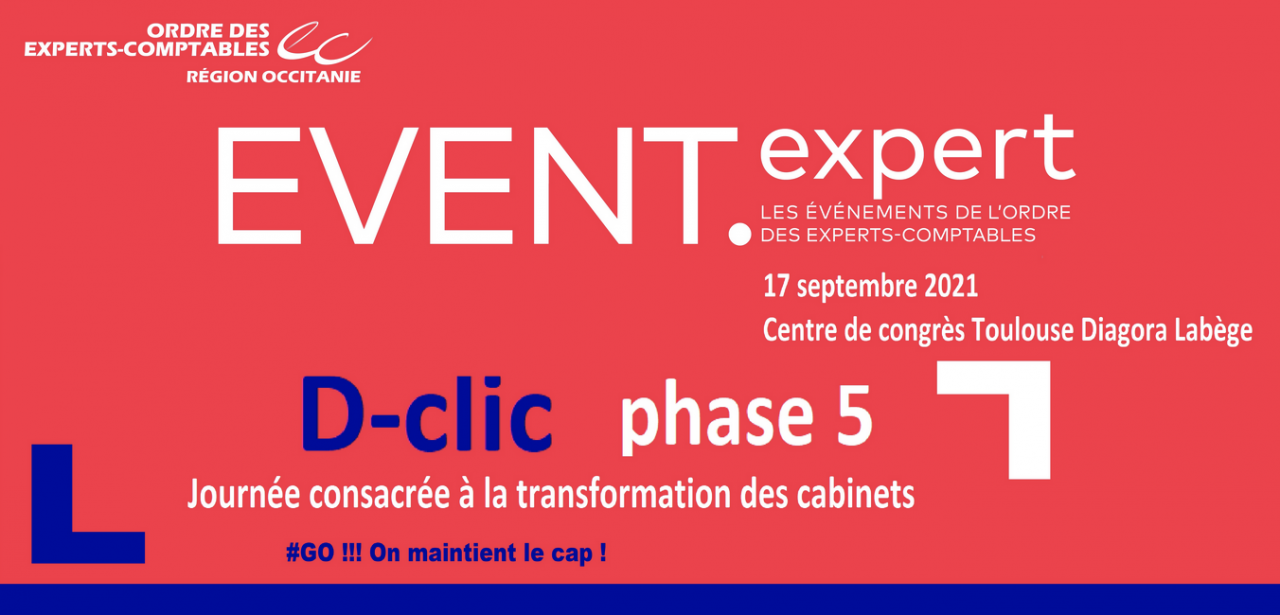 ORDRE DES EXPERTS-COMPTABLES
RÉGION OCCITANIE

EVENT. expert
LES ÉVÉNEMENTS DE L'ORDRE DES EXPERTS-COMPTABLES

17 septembre 2021
Centre de congrès Toulouse Diagora Labège

D-clic phase 5

Journée consacrée à la transformation des cabinets

#GO !!! On maintient le cap !